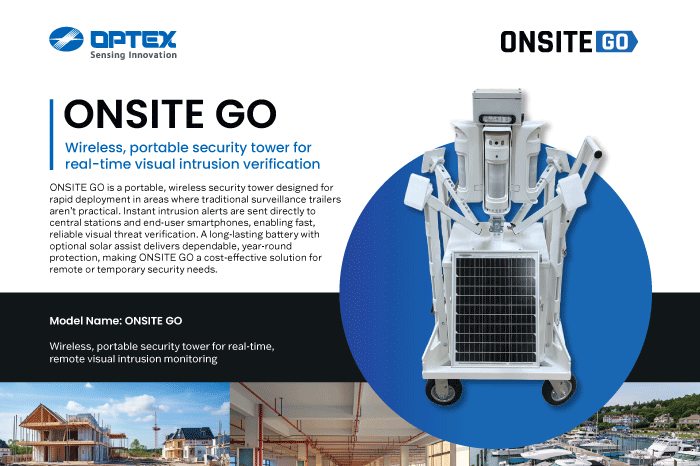 OPTEX
Sensing Innovation

ONSITE GO

ONSITE GO

Wireless, portable security tower for real-time visual intrusion verification

ONSITE GO is a portable, wireless security tower designed for rapid deployment in areas where traditional surveillance trailers aren't practical. Instant intrusion alerts are sent directly to central stations and end-user smartphones, enabling fast, reliable visual threat verification. A long-lasting battery with optional solar assist delivers dependable, year-round protection, making ONSITE GO a cost-effective solution for remote or temporary security needs.

Model Name: ONSITE GO

Wireless, portable security tower for real-time, remote visual intrusion monitoring